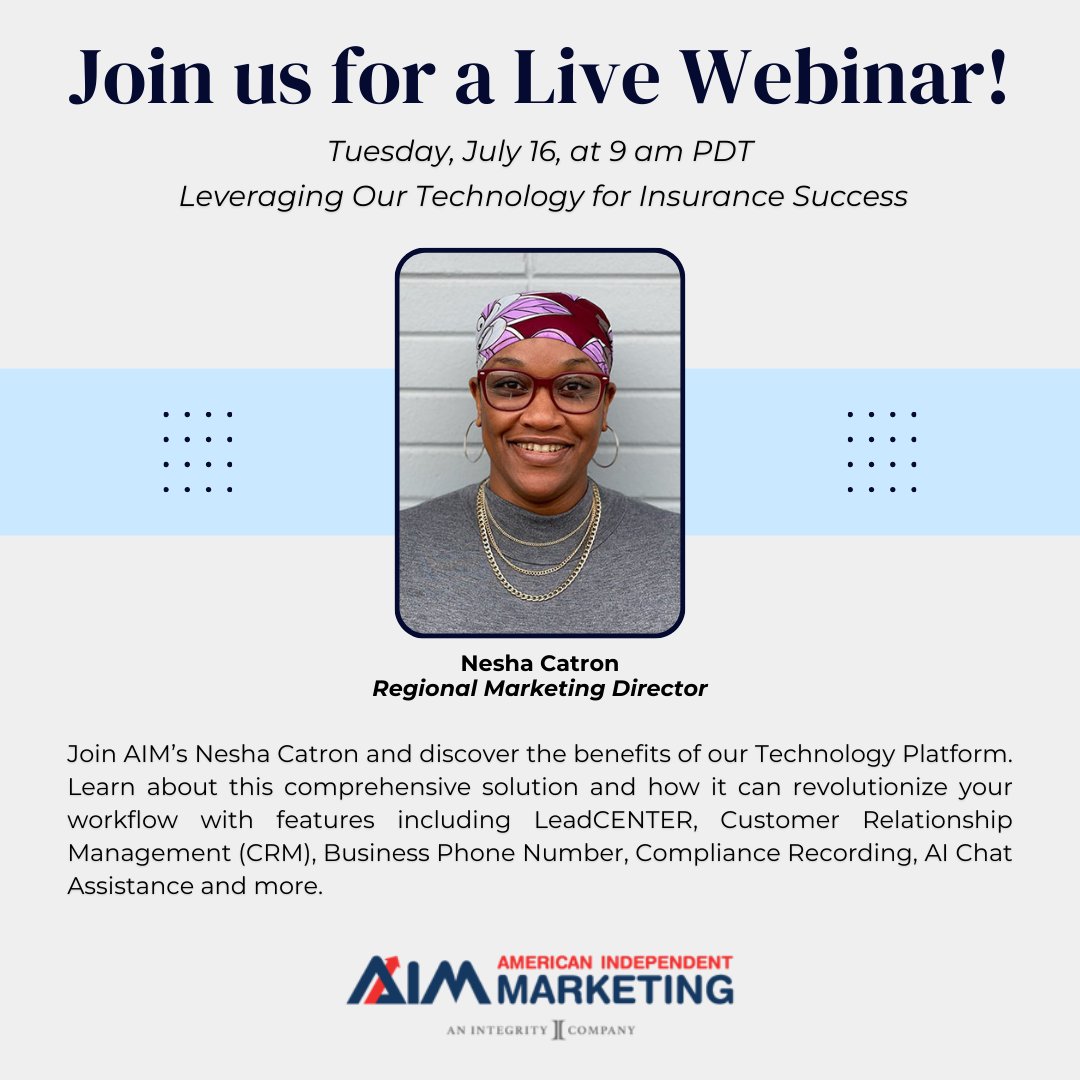 Join us for a Live Webinar!

Tuesday, July 16, at 9 am PDT

Leveraging Our Technology for Insurance Success

Nesha Catron
Regional Marketing Director

Join AIM's Nesha Catron and discover the benefits of our Technology Platform. Learn about this comprehensive solution and how it can revolutionize your workflow with features including LeadCENTER, Customer Relationship Management (CRM), Business Phone Number, Compliance Recording, AI Chat Assistance and more.

AIM AMERICAN INDEPENDENT MARKETING

AN INTEGRITY COMPANY